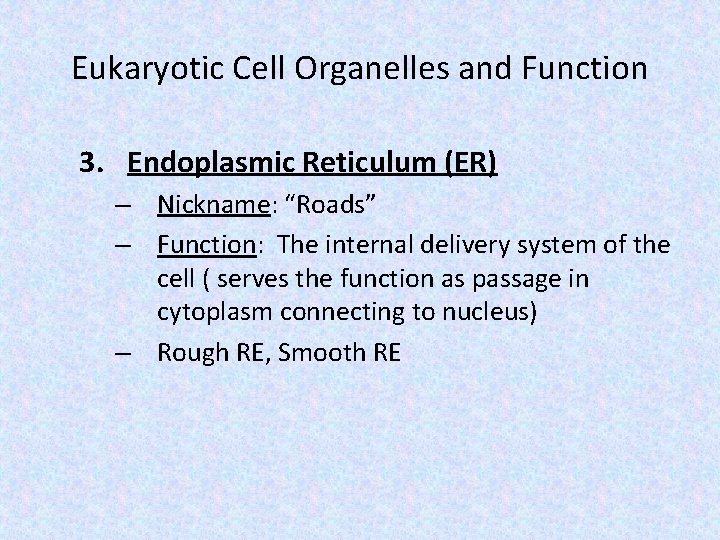 Eukaryotic Cell Organelles and Function

3. Endoplasmic Reticulum (ER)

– Nickname: “Roads”

– Function: The internal delivery system of the cell ( serves the function as passage in cytoplasm connecting to nucleus)

– Rough RE, Smooth RE